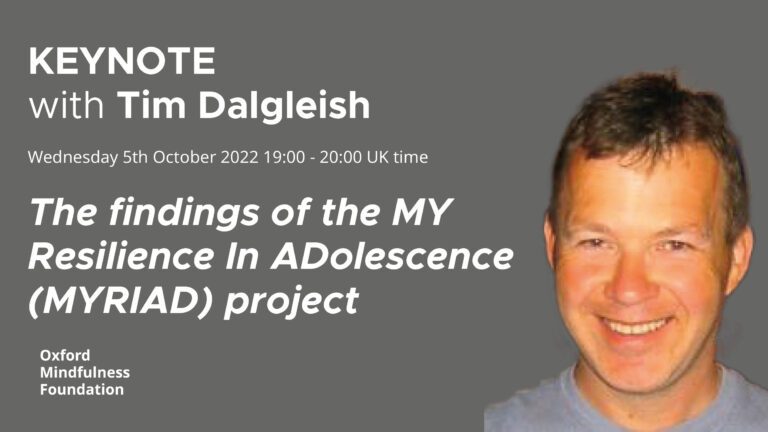 KEYNOTE
with Tim Dalgleish

Wednesday 5th October 2022 19:00 - 20:00 UK time

The findings of the MY Resilience In ADolescence (MYRIAD) project

Oxford
Mindfulness
Foundation